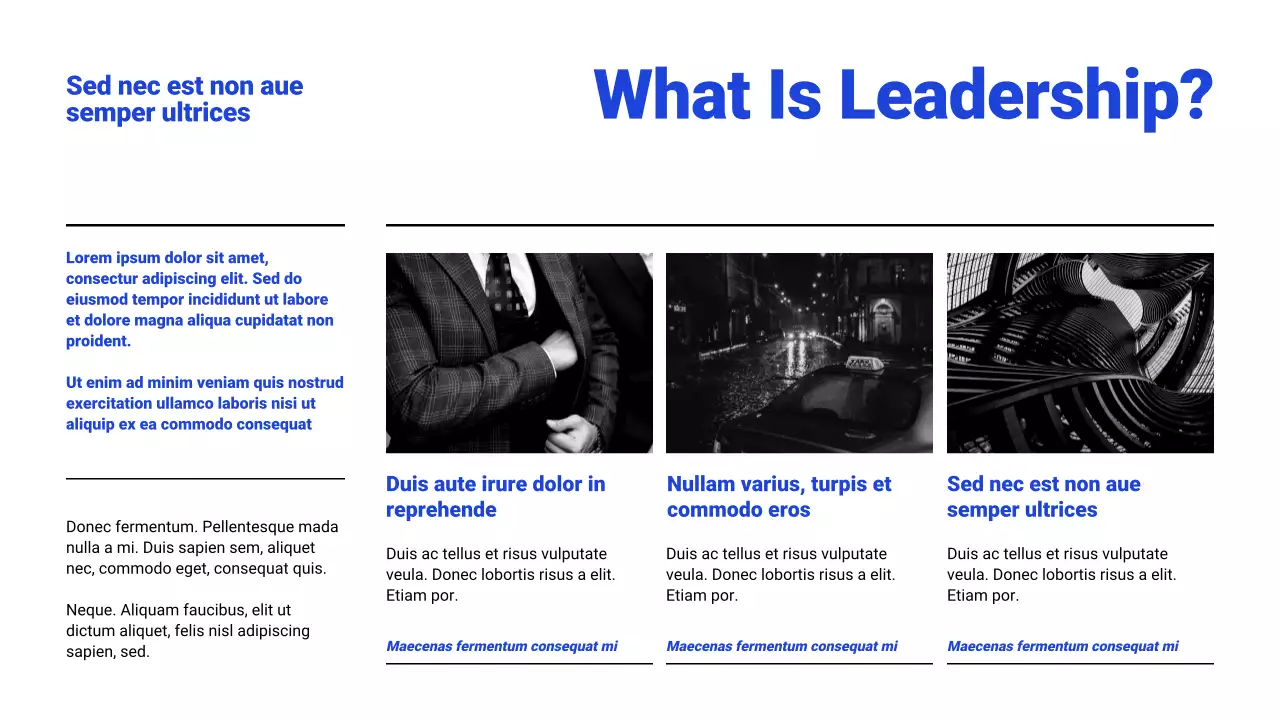 Sed nec est non aue semper ultrices

What Is Leadership?

Lorem ipsum dolor sit amet, consectur adipiscing elit. Sed do eiusmod tempor incididunt ut labore et dolore magna aliqua cupidatat non proident.

Ut enim ad minim veniam quis nostrud exercitation ullamco laboris nisi ut aliquip ex ea commodo consequat

Donec fermentum. Pellentesque mada nulla a mi. Duis sapien sem, aliquet nec, commodo eget, consequat quis.

Neque. Aliquam faucibus, elit ut dictum aliquet, felis nisl adipiscing sapien, sed.

Duis aute irure dolor in reprehende

Duis ac tellus et risus vulputate veula. Donec lobortis risus a elit. Etiam por.

Maecenas fermentum consequat mi

Nullam varius, turpis et commodo eros

Duis ac tellus et risus vulputate veula. Donec lobortis risus a elit. Etiam por.

Maecenas fermentum consequat mi

Sed nec est non aue semper ultrices

Duis ac tellus et risus vulputate veula. Donec lobortis risus a elit. Etiam por.

Maecenas fermentum consequat mi